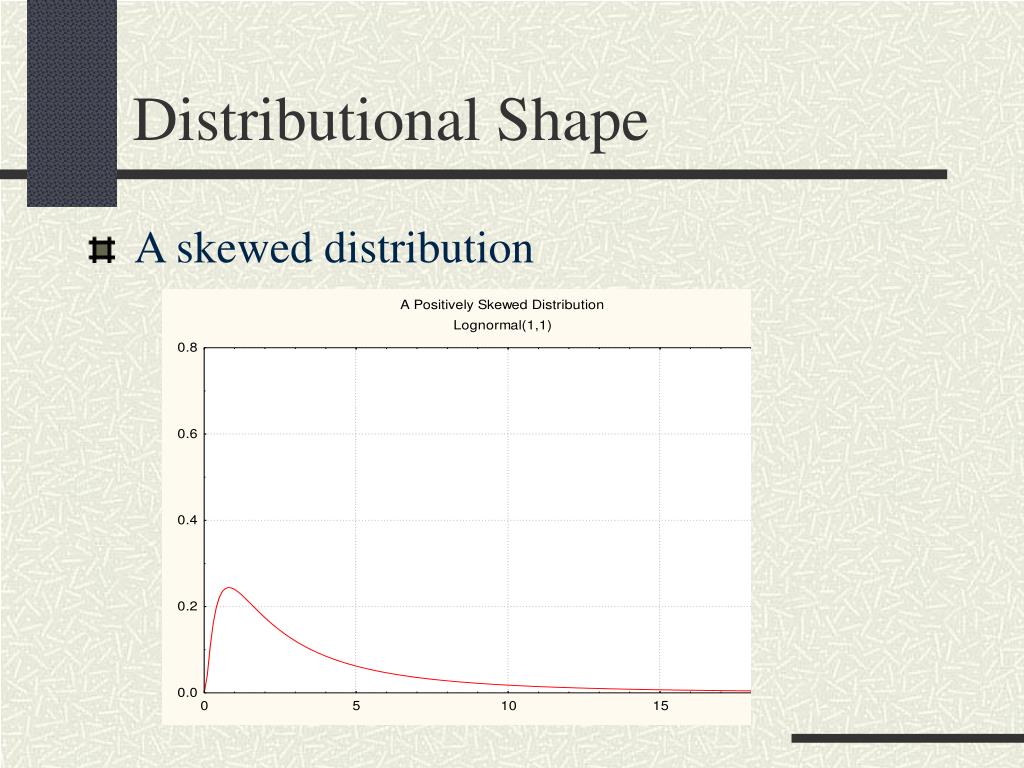 Distributional Shape

A skewed distribution

A Positively Skewed Distribution
Lognormal(1,1)

0.8
0.6
0.4
0.2
0.0

0
5
10
15